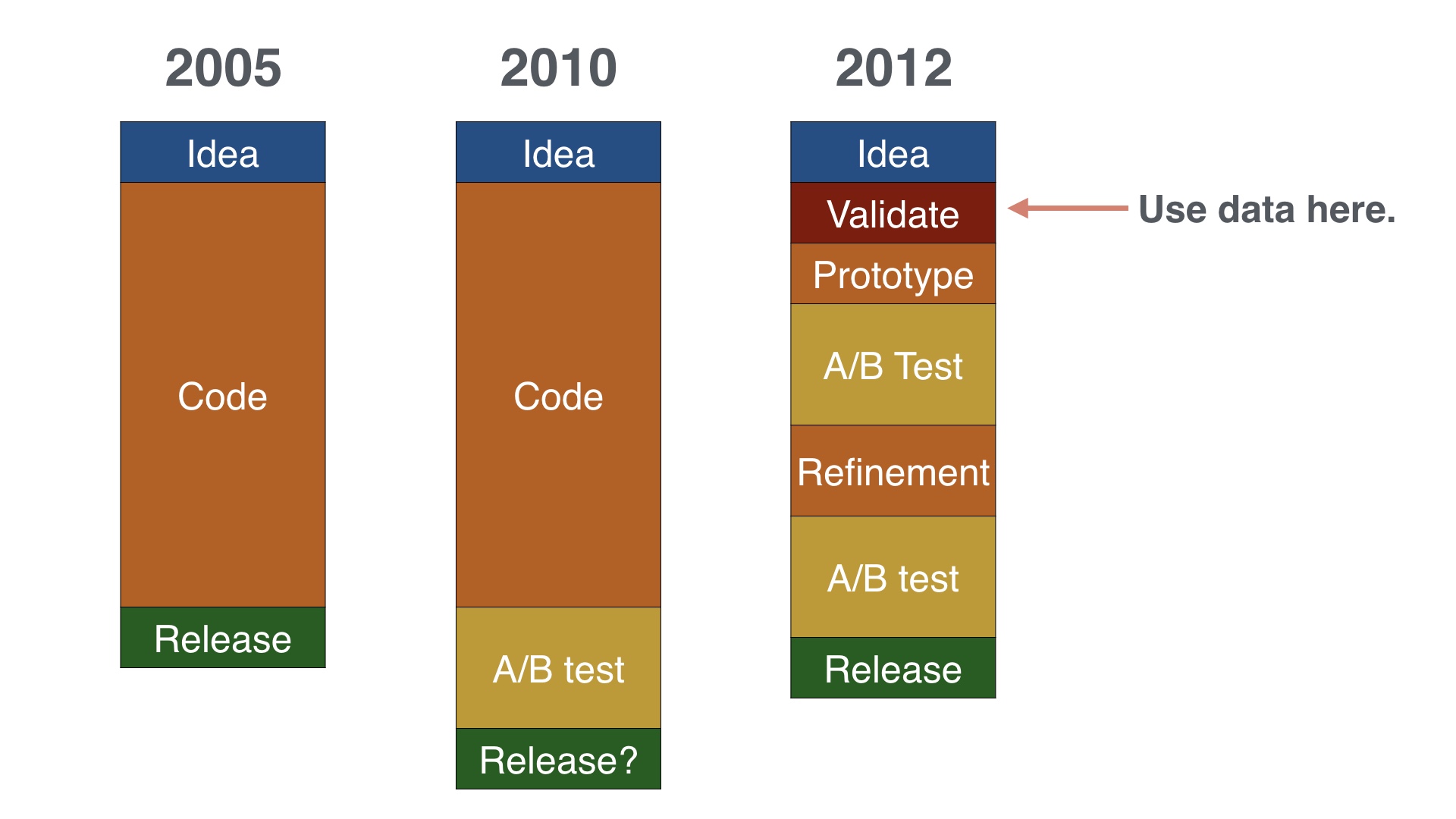 2005

Idea

Code

Release

2010

Idea

Code

A/B test

Release?

2012

Idea

Validate

Prototype

A/B Test

Refinement

A/B test

Release

Use data here.